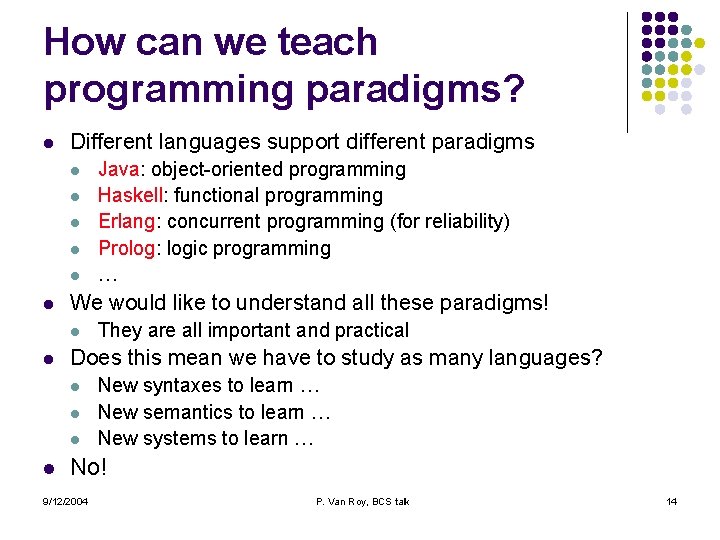 How can we teach programming paradigms?

- Different languages support different paradigms
  - Java: object-oriented programming
  - Haskell: functional programming
  - Erlang: concurrent programming (for reliability)
  - Prolog: logic programming
  - …
- We would like to understand all these paradigms!
  - They are all important and practical
- Does this mean we have to study as many languages?
  - New syntaxes to learn …
  - New semantics to learn …
  - New systems to learn …
- No!

9/12/2004 P. Van Roy, BCS talk 14